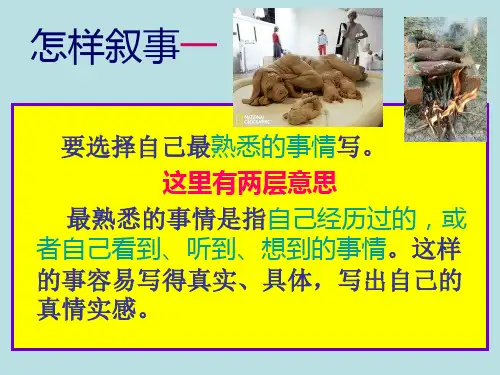 怎样叙事一

NATIONAL GEOGRAPHIC

要选择自己最熟悉的事情写。

这里有两层意思

最熟悉的事情是指自己经历过的，或者自己看到、听到、想到的事情。这样的事容易写得真实、具体，写出自己的真情实感。